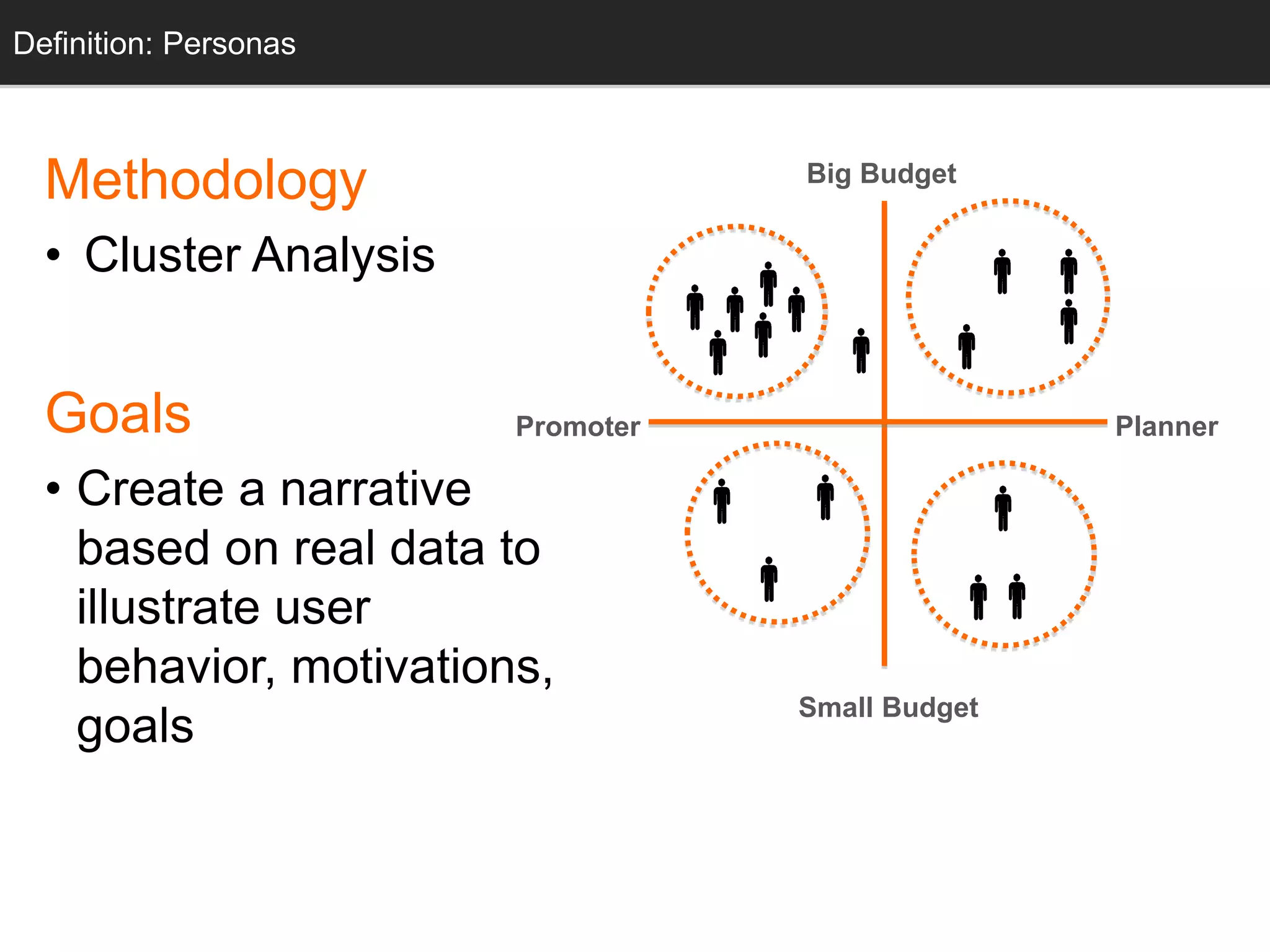 Definition: Personas

Methodology

• Cluster Analysis

Goals

• Create a narrative based on real data to illustrate user behavior, motivations, goals

Big Budget

Promoter

Planner

Small Budget